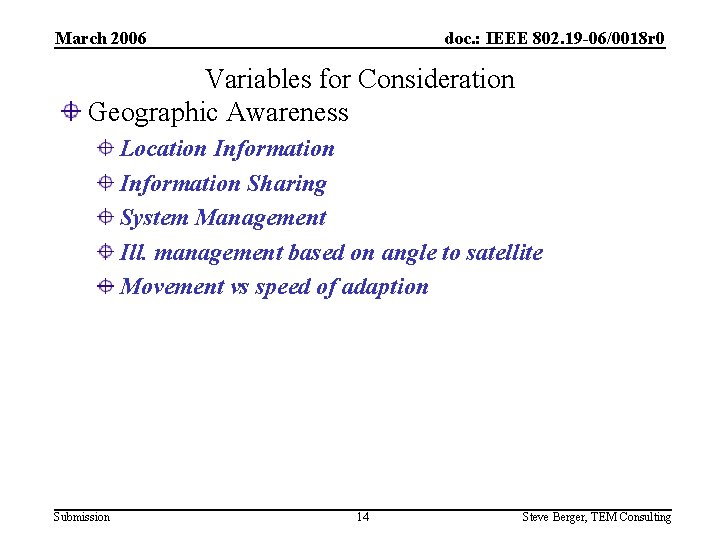 March 2006

doc.: IEEE 802.19-06/0018r0

Variables for Consideration

Geographic Awareness

Location Information

Information Sharing

System Management

Ill. management based on angle to satellite

Movement vs speed of adaption

Submission

14

Steve Berger, TEM Consulting